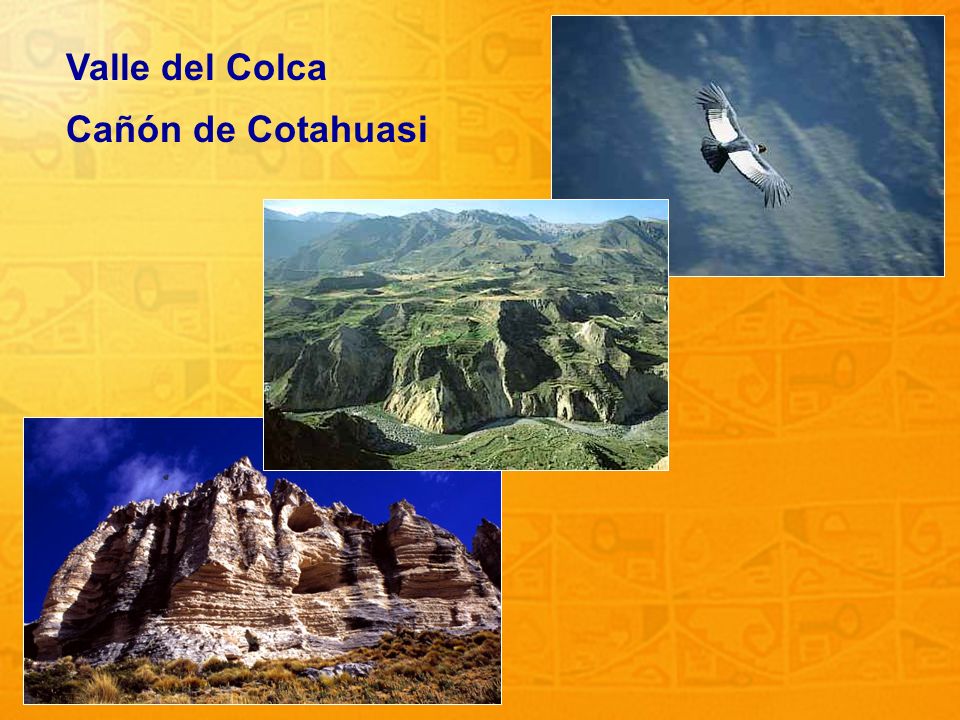 Valle del Colca

Cañón de Cotahuasi